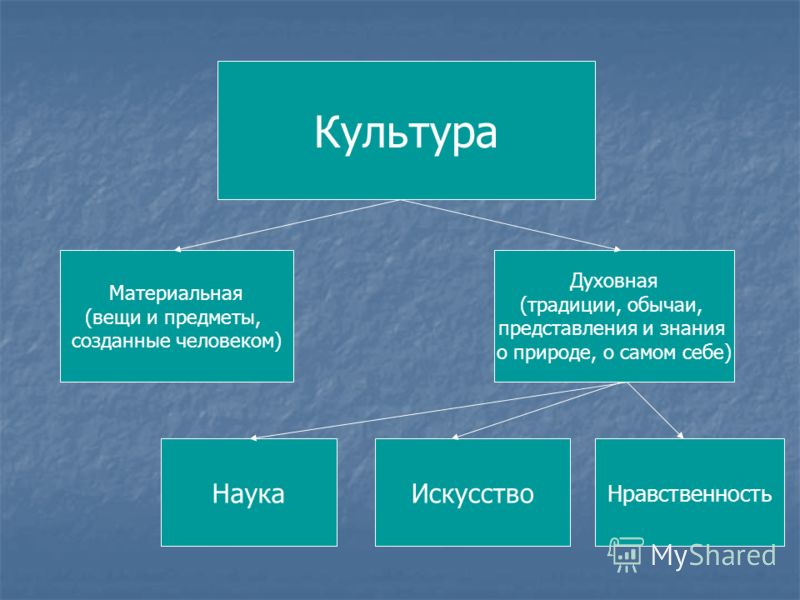 Культура

Материальная (вещи и предметы, созданные человеком)

Духовная (традиции, обычаи, представления и знания о природе, о самом себе)

Наука

Искусство

Нравственность

MyShared